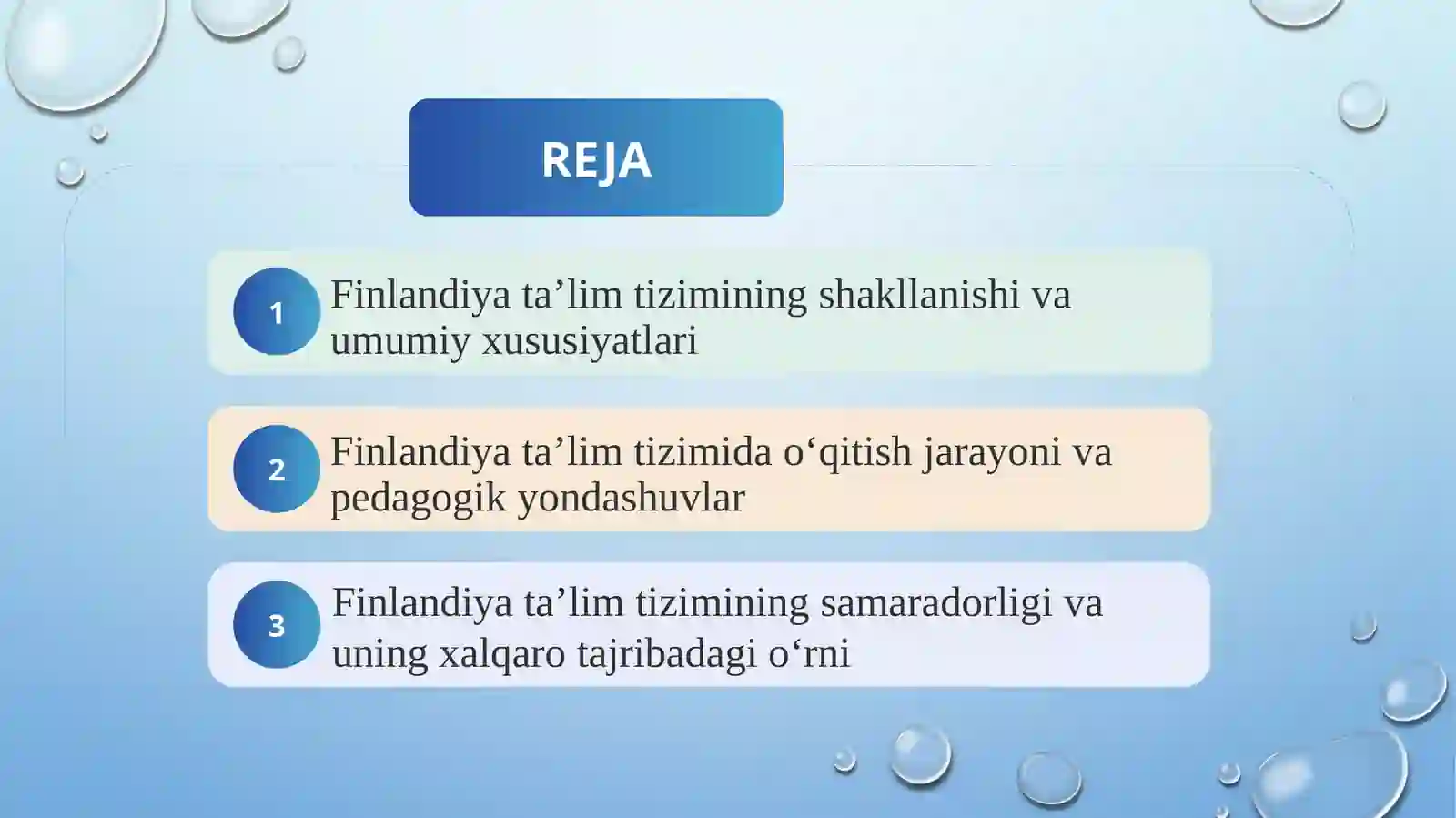 REJA

1 Finlandiya ta’lim tizimining shakllanishi va umumiy xususiyatlari

2 Finlandiya ta’lim tizimida o‘qitish jarayoni va pedagogik yondashuvlar

3 Finlandiya ta’lim tizimining samaradorligi va uning xalqaro tajribadagi o‘rni